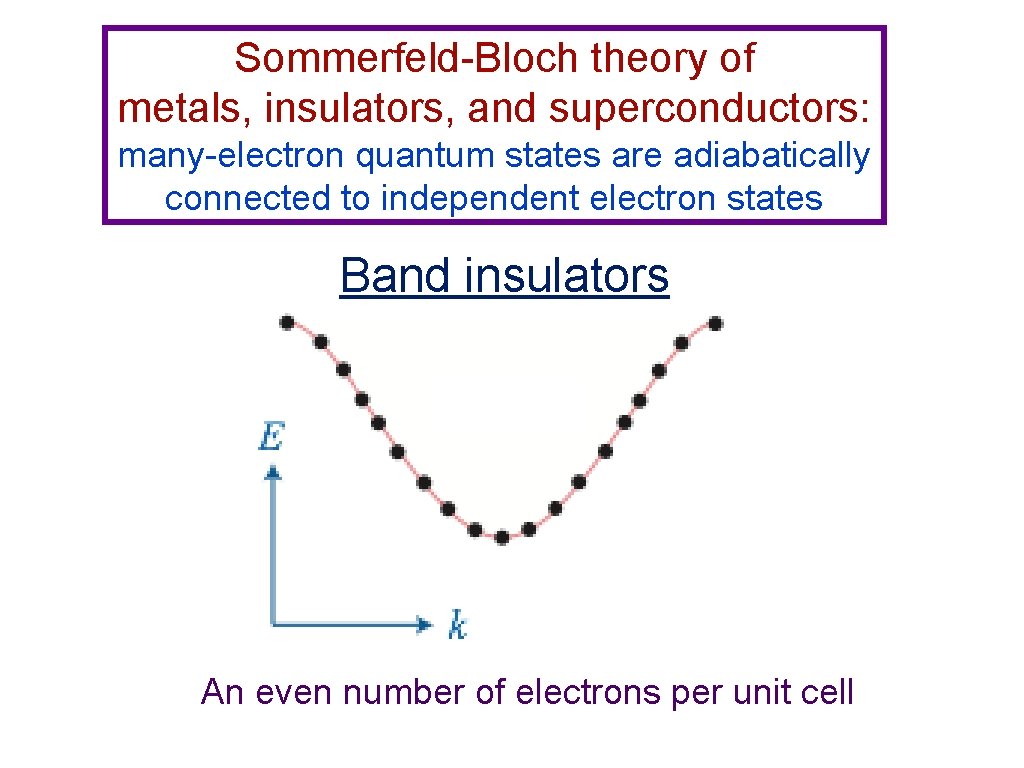 Sommerfeld-Bloch theory of metals, insulators, and superconductors:

many-electron quantum states are adiabatically connected to independent electron states

Band insulators

$E$

$k$

An even number of electrons per unit cell